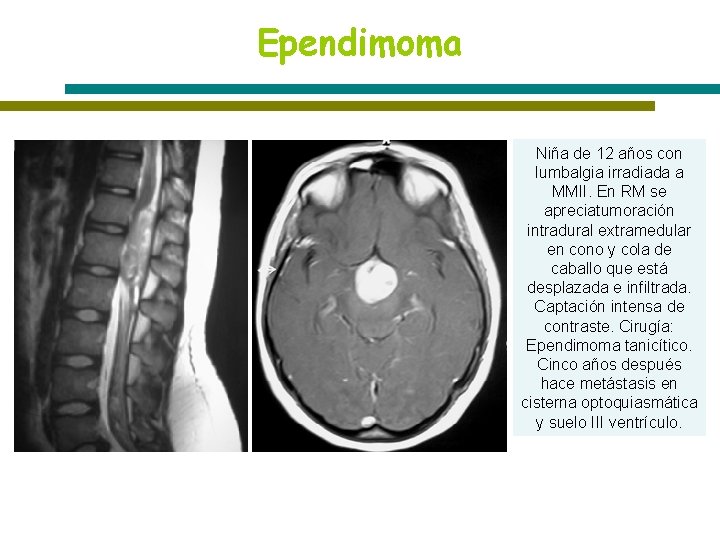 Ependimoma

Niña de 12 años con lumbalgia irradiada a MMII. En RM se apreciatumoración intradural extramedular en cono y cola de caballo que está desplazada e infiltrada. Captación intensa de contraste. Cirugía: Ependimoma tanicítico. Cinco años después hace metástasis en cisterna optoquiasmática y suelo III ventrículo.